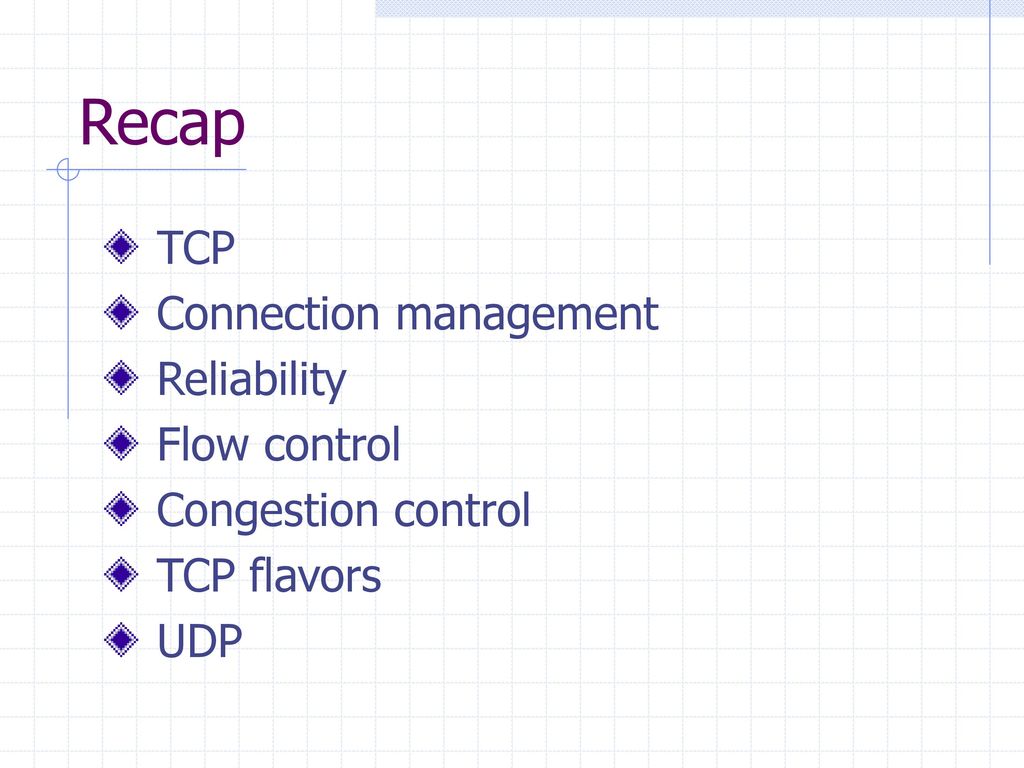 Recap

TCP
Connection management
Reliability
Flow control
Congestion control
TCP flavors
UDP